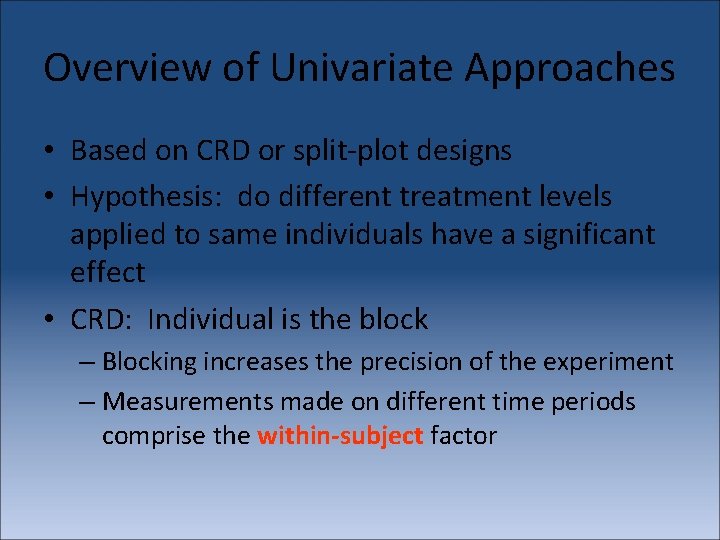 Overview of Univariate Approaches

• Based on CRD or split-plot designs
• Hypothesis: do different treatment levels applied to same individuals have a significant effect
• CRD: Individual is the block
– Blocking increases the precision of the experiment
– Measurements made on different time periods comprise the within-subject factor